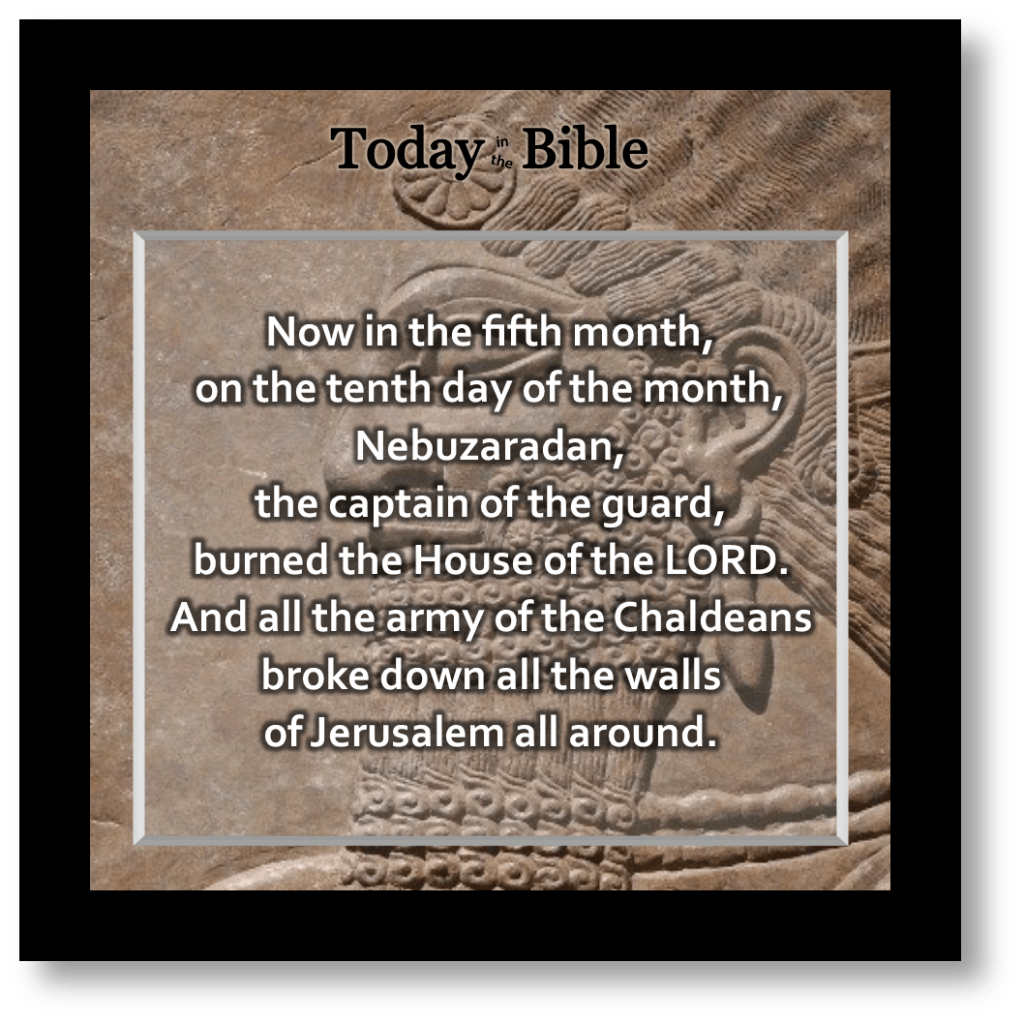 Today in the Bible

Now in the fifth month, on the tenth day of the month, Nebuzaradan, the captain of the guard, burned the House of the LORD. And all the army of the Chaldeans broke down all the walls of Jerusalem all around.